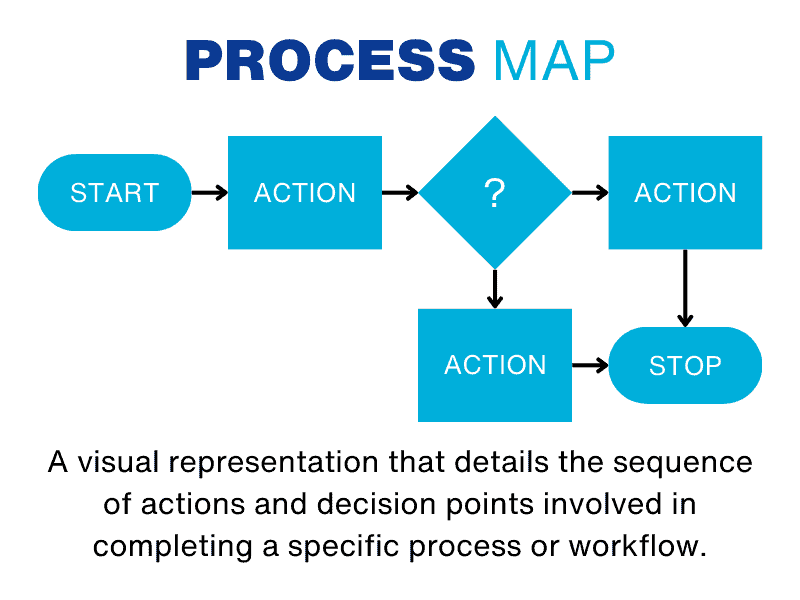 PROCESS MAP

START

ACTION

?

ACTION

ACTION

STOP

A visual representation that details the sequence of actions and decision points involved in completing a specific process or workflow.